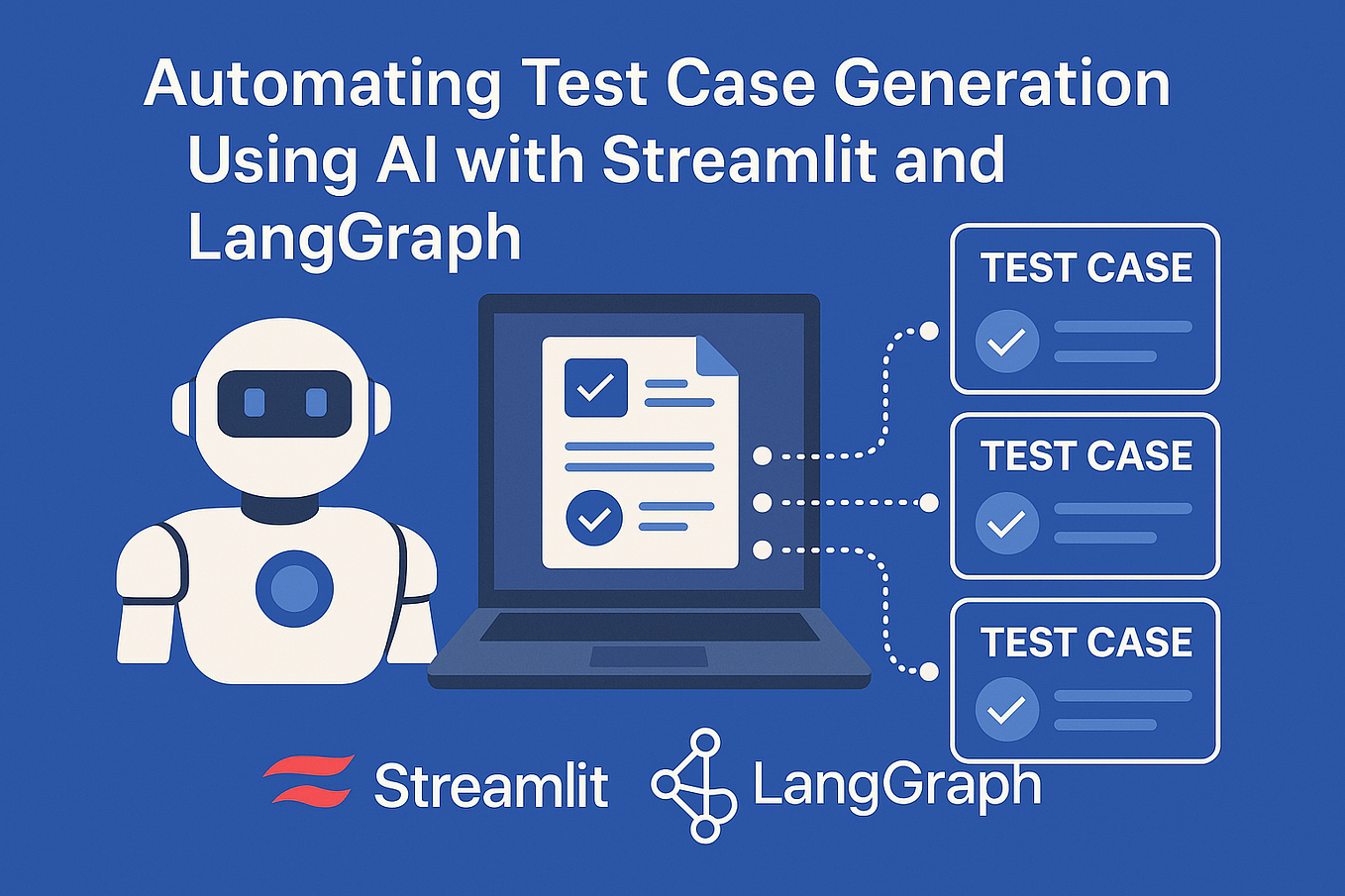 Automating Test Case Generation Using AI with Streamlit and LangGraph

TEST CASE

TEST CASE

TEST CASE

Streamlit LangGraph